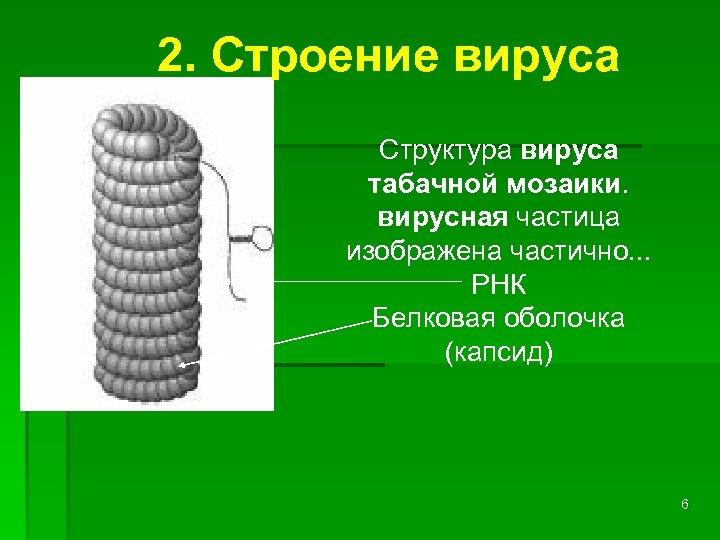 2. Строение вируса

Структура вируса табачной мозаики. вирусная частица изображена частично...

РНК

Белковая оболочка (капсид)

6